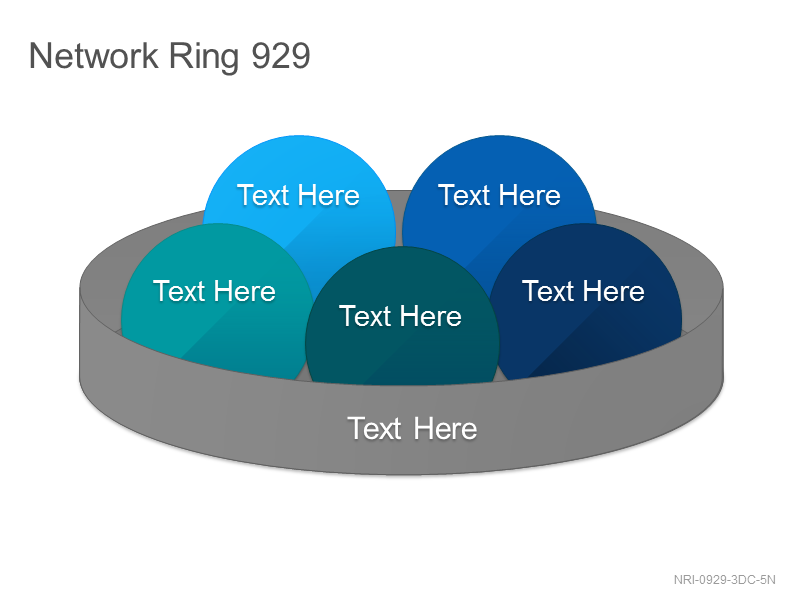 Network Ring 929

Text Here

Text Here

Text Here

Text Here

Text Here

Text Here

NRI-0929-3DC-5N